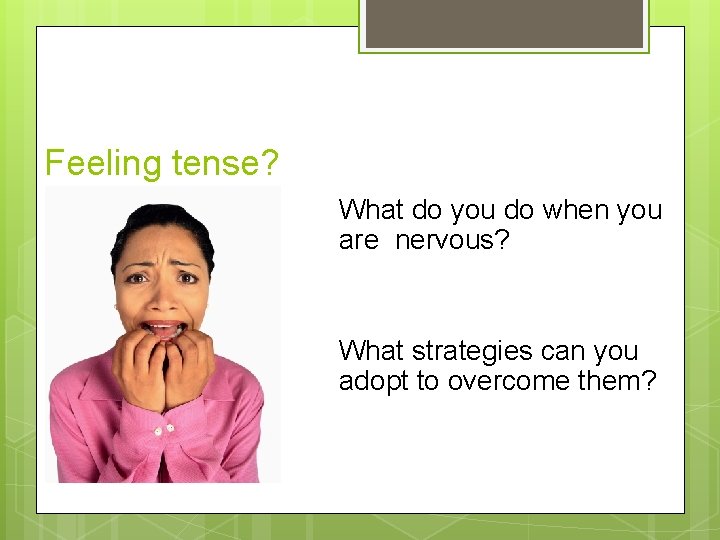 Feeling tense?

What do you do when you are  nervous?

What strategies can you adopt to overcome them?